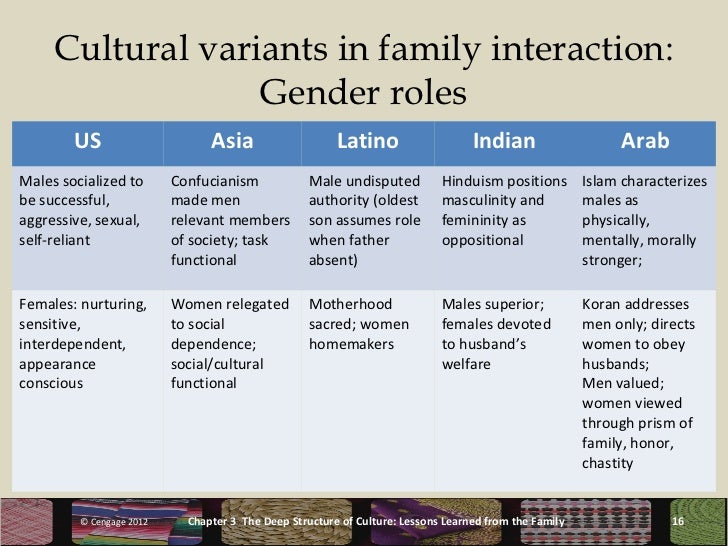 Cultural variants in family interaction: Gender roles

| US | Asia | Latino | Indian | Arab |
|---|---|---|---|---|
| Males socialized to be successful, aggressive, sexual, self-reliant | Confucianism made men relevant members of society; task functional | Male undisputed authority (oldest son assumes role when father absent) | Hinduism positions masculinity and femininity as oppositional | Islam characterizes males as physically, mentally, morally stronger; |
| Females: nurturing, sensitive, interdependent, appearance conscious | Women relegated to social dependence; social/cultural functional | Motherhood sacred; women homemakers | Males superior; females devoted to husband's welfare | Koran addresses men only; directs women to obey husbands; Men valued; women viewed through prism of family, honor, chastity |

© Cengage 2012 Chapter 3 The Deep Structure of Culture: Lessons Learned from the Family 16